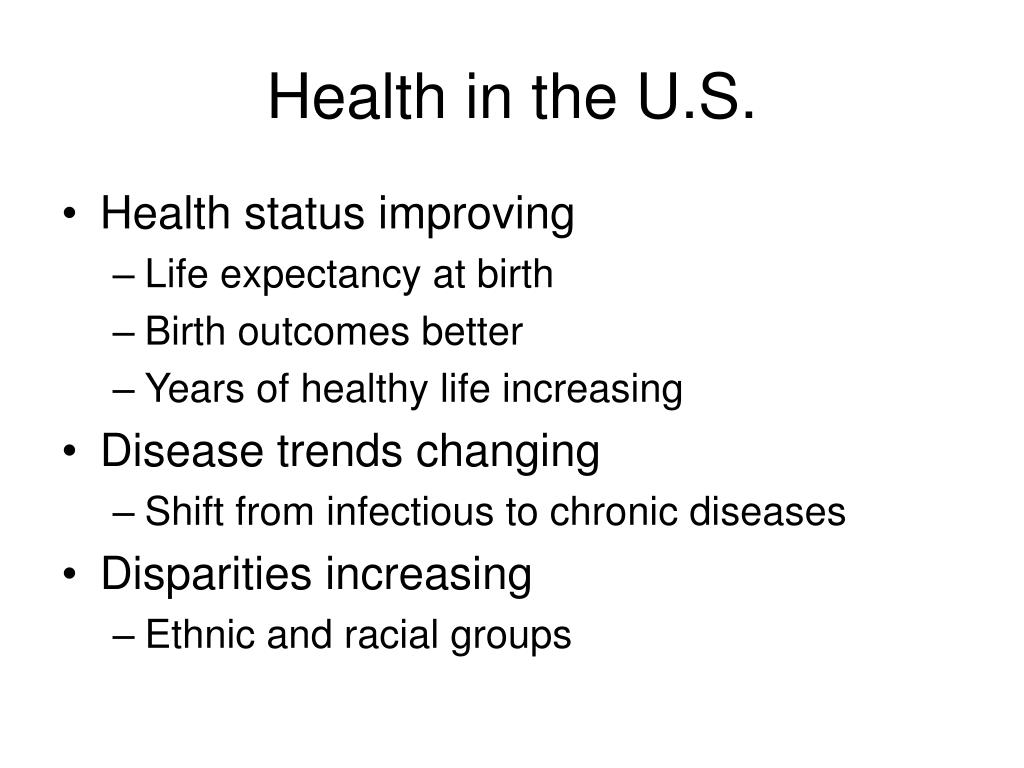 Health in the U.S.

• Health status improving
– Life expectancy at birth
– Birth outcomes better
– Years of healthy life increasing
• Disease trends changing
– Shift from infectious to chronic diseases
• Disparities increasing
– Ethnic and racial groups